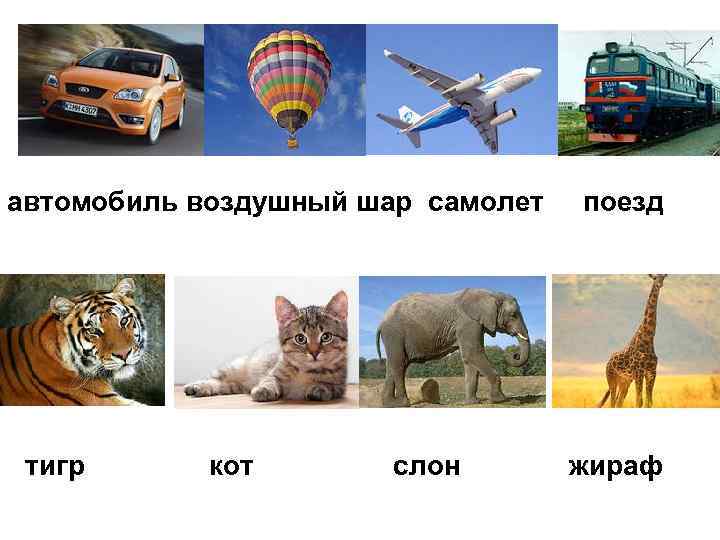 автомобиль воздушный шар самолет поезд

тигр кот слон жираф